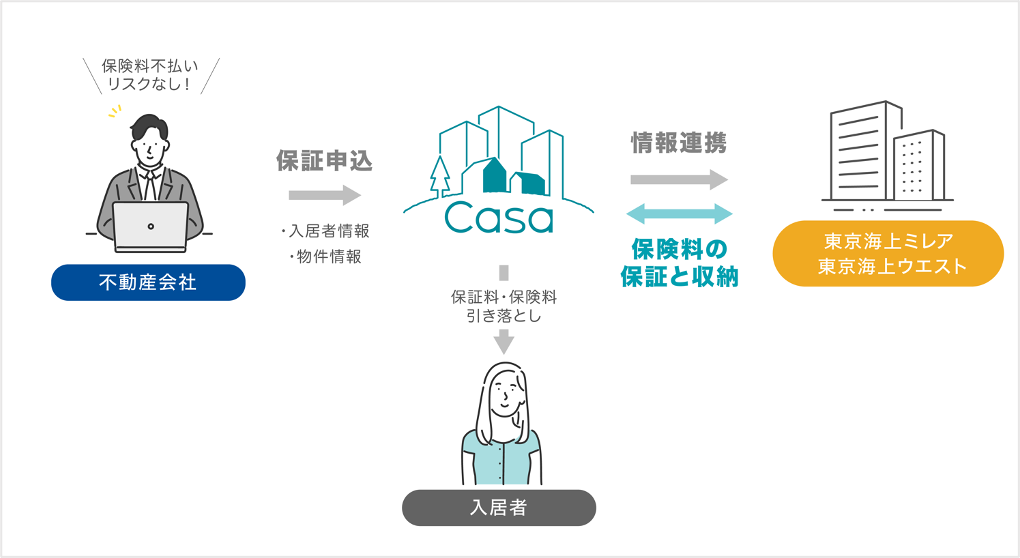 保険料不払い
リスクなし！

不動産会社

保証申込

・入居者情報
・物件情報

Casa

保証料・保険料
引き落とし

入居者

情報連携

保険料の
保証と収納

東京海上ミレア
東京海上ウエスト